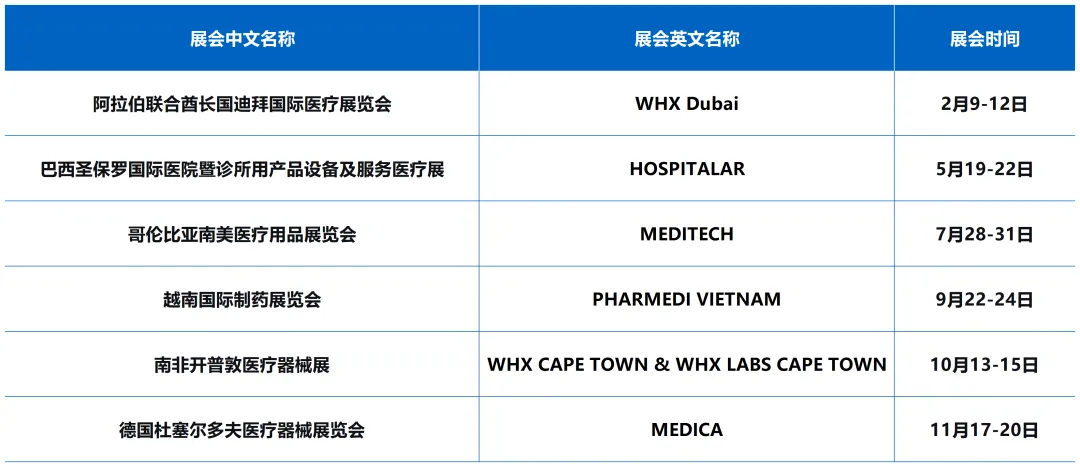 | 展会中文名称 | 展会英文名称 | 展会时间 |
|---|---|---|
| 阿拉伯联合酋长国迪拜国际医疗展览会 | WHX Dubai | 2月9-12日 |
| 巴西圣保罗国际医院暨诊所用产品设备及服务医疗展 | HOSPITALAR | 5月19-22日 |
| 哥伦比亚南美医疗用品展览会 | MEDITECH | 7月28-31日 |
| 越南国际制药展览会 | PHARMEDI VIETNAM | 9月22-24日 |
| 南非开普敦医疗器械展 | WHX CAPE TOWN & WHX LABS CAPE TOWN | 10月13-15日 |
| 德国杜塞尔多夫医疗器械展览会 | MEDICA | 11月17-20日 |